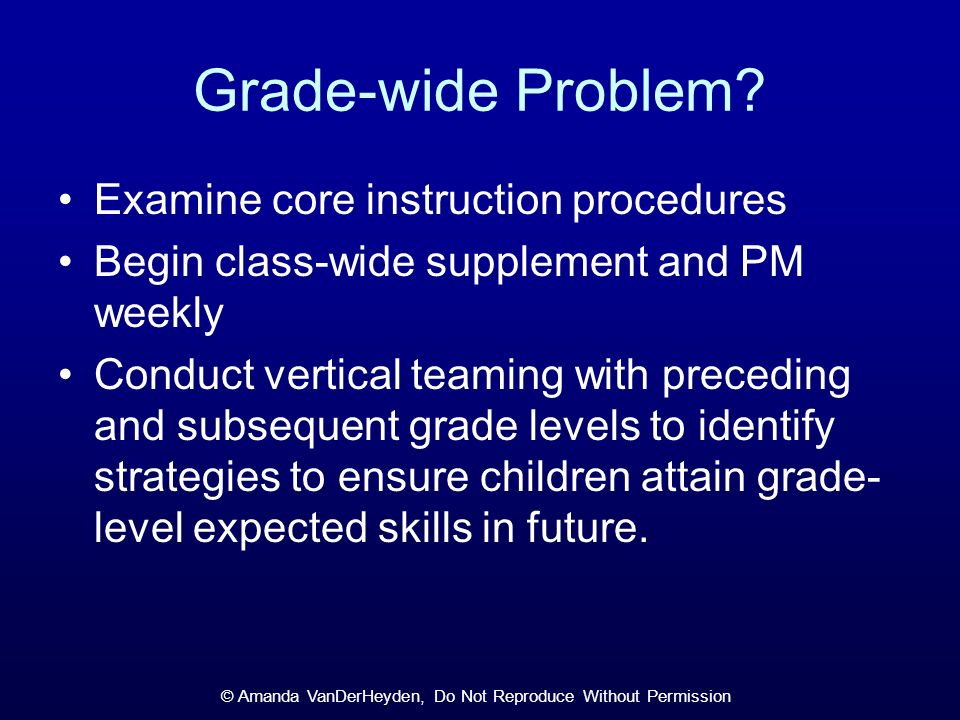 Grade-wide Problem?

• Examine core instruction procedures
• Begin class-wide supplement and PM weekly
• Conduct vertical teaming with preceding and subsequent grade levels to identify strategies to ensure children attain grade-level expected skills in future.

© Amanda VanDerHeyden, Do Not Reproduce Without Permission